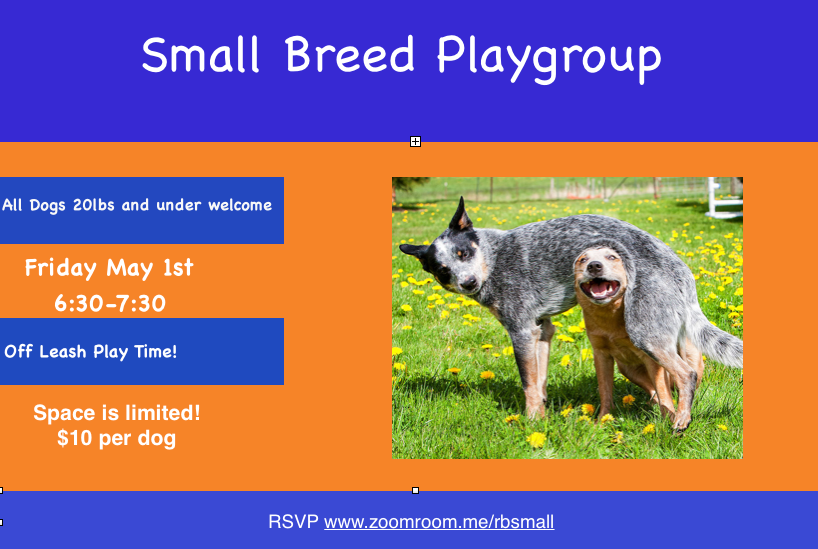 Small Breed Playgroup

All Dogs 20lbs and under welcome

Friday May 1st
6:30-7:30

Off Leash Play Time!

Space is limited!
$10 per dog

RSVP www.zoomroom.me/rbsmall